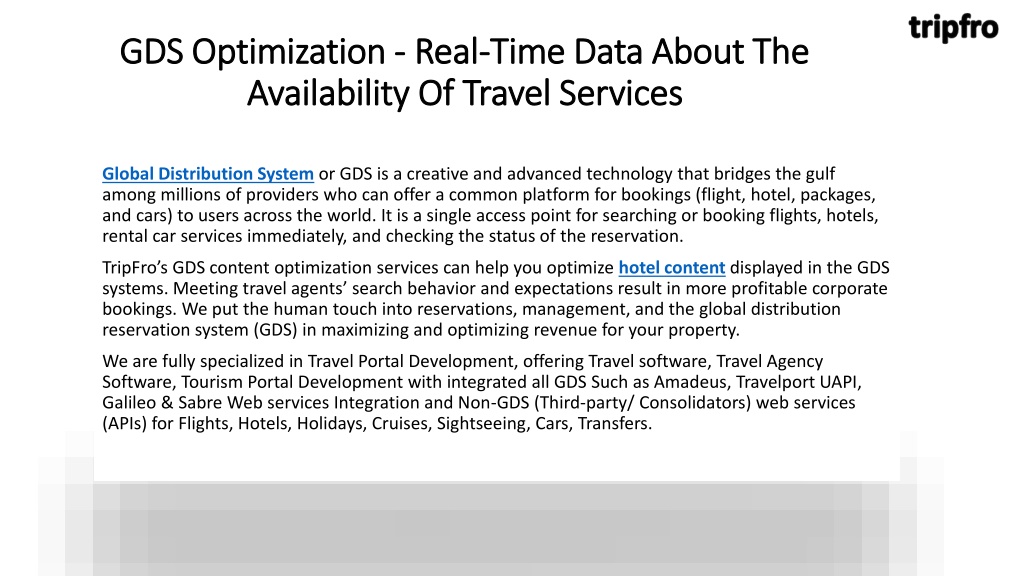 tripfro

GDS Optimization - Real-Time Data About The Availability Of Travel Services

Global Distribution System or GDS is a creative and advanced technology that bridges the gulf among millions of providers who can offer a common platform for bookings (flight, hotel, packages, and cars) to users across the world. It is a single access point for searching or booking flights, hotels, rental car services immediately, and checking the status of the reservation.

TripFro's GDS content optimization services can help you optimize hotel content displayed in the GDS systems. Meeting travel agents' search behavior and expectations result in more profitable corporate bookings. We put the human touch into reservations, management, and the global distribution reservation system (GDS) in maximizing and optimizing revenue for your property.

We are fully specialized in Travel Portal Development, offering Travel software, Travel Agency Software, Tourism Portal Development with integrated all GDS Such as Amadeus, Travelport UAPI, Galileo & Sabre Web services Integration and Non-GDS (Third-party/ Consolidators) web services (APIs) for Flights, Hotels, Holidays, Cruises, Sightseeing, Cars, Transfers.